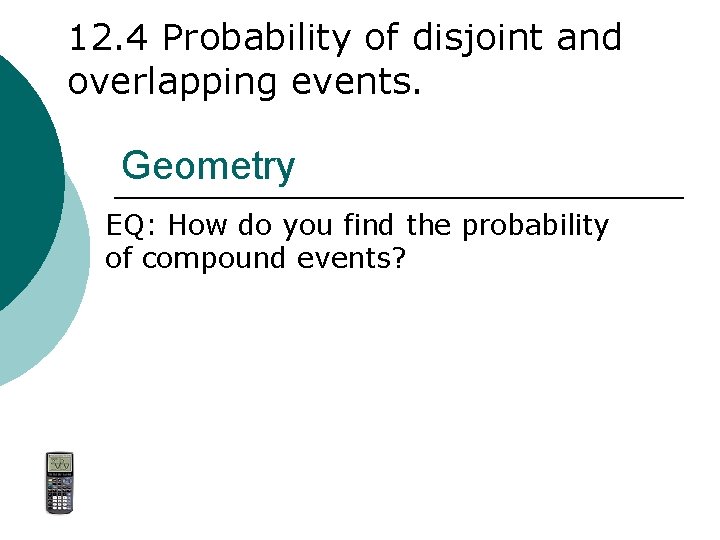 12.4 Probability of disjoint and overlapping events.

Geometry

EQ: How do you find the probability of compound events?